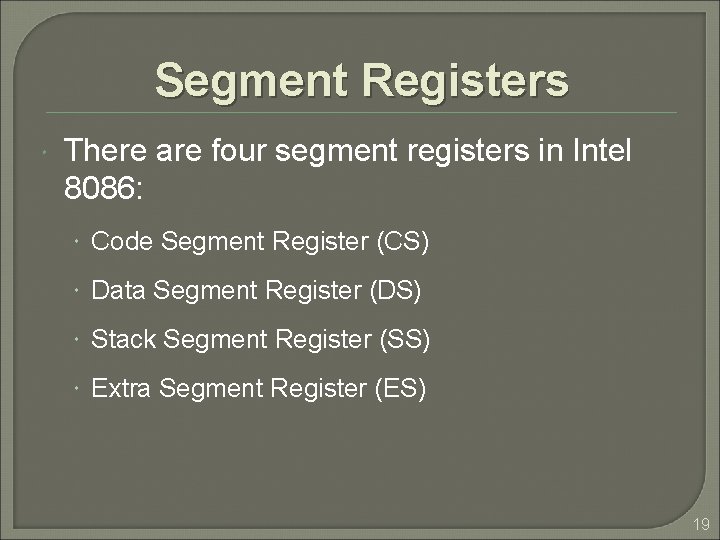 Segment Registers

There are four segment registers in Intel 8086:

Code Segment Register (CS)

Data Segment Register (DS)

Stack Segment Register (SS)

Extra Segment Register (ES)

19